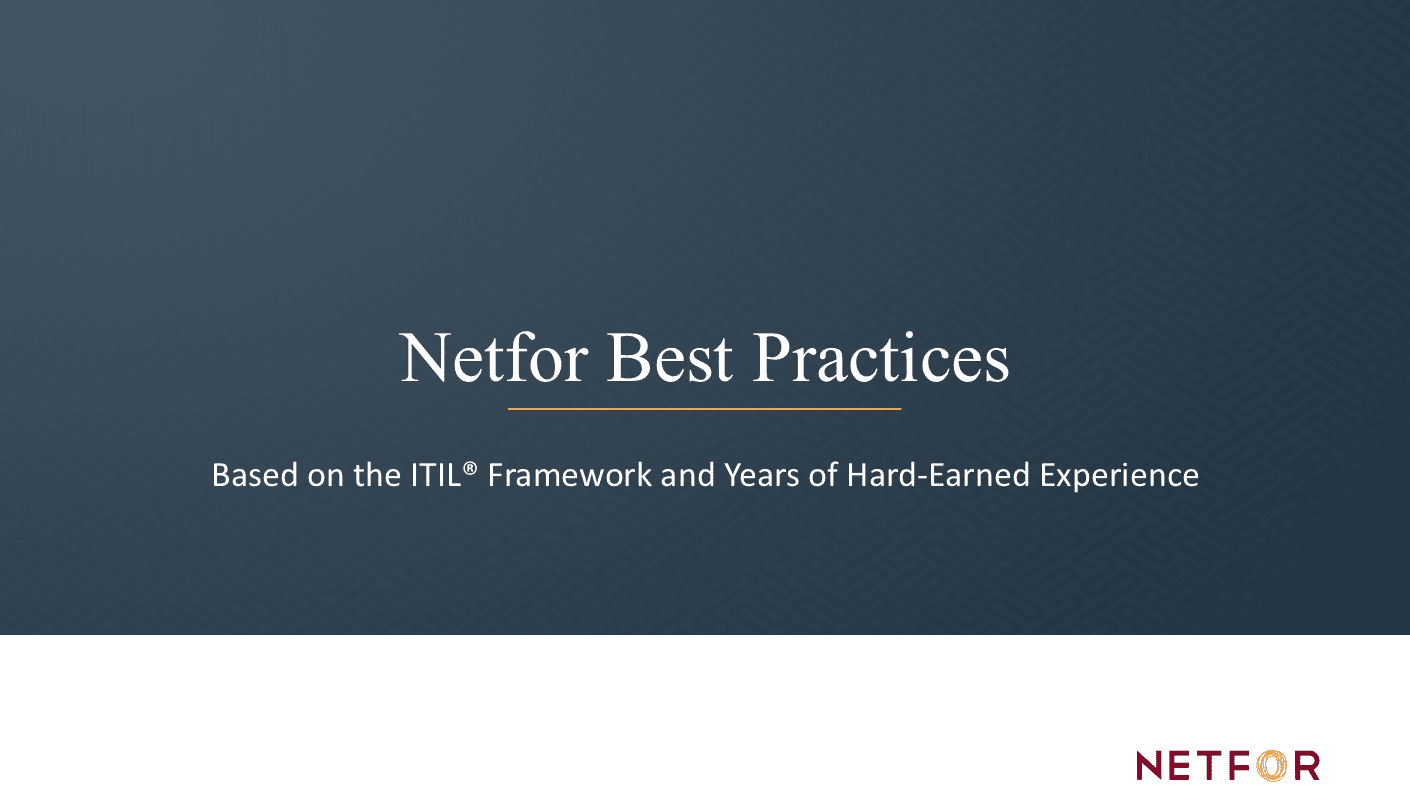 Netfor Best Practices

Based on the ITIL® Framework and Years of Hard-Earned Experience

NETFOR